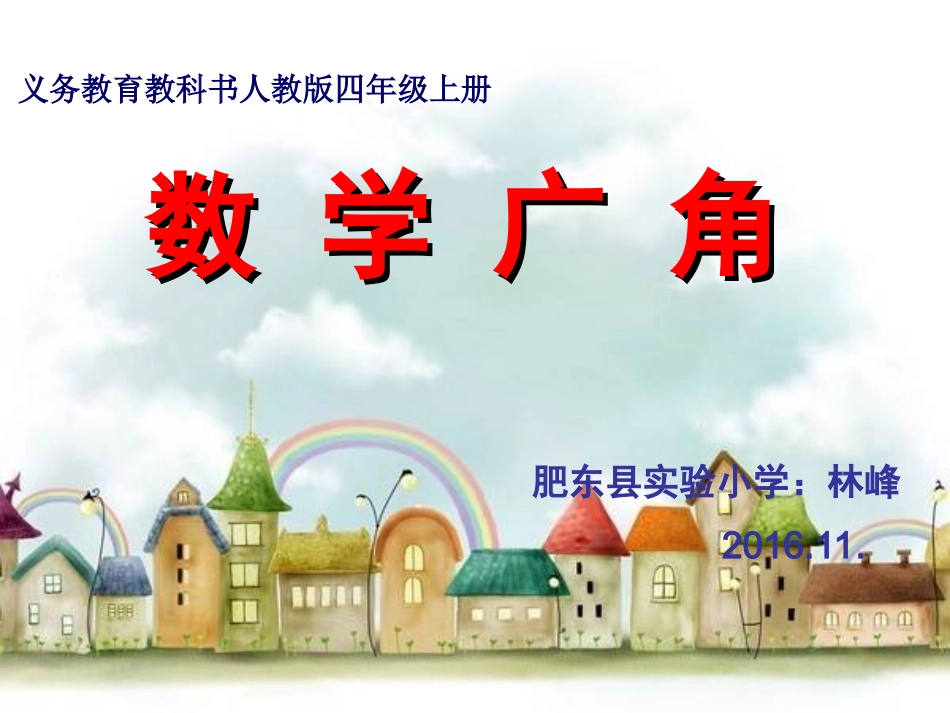 义务教育教科书人教版四年级上册

数 学 广 角

肥东县实验小学：林峰

2016.11.